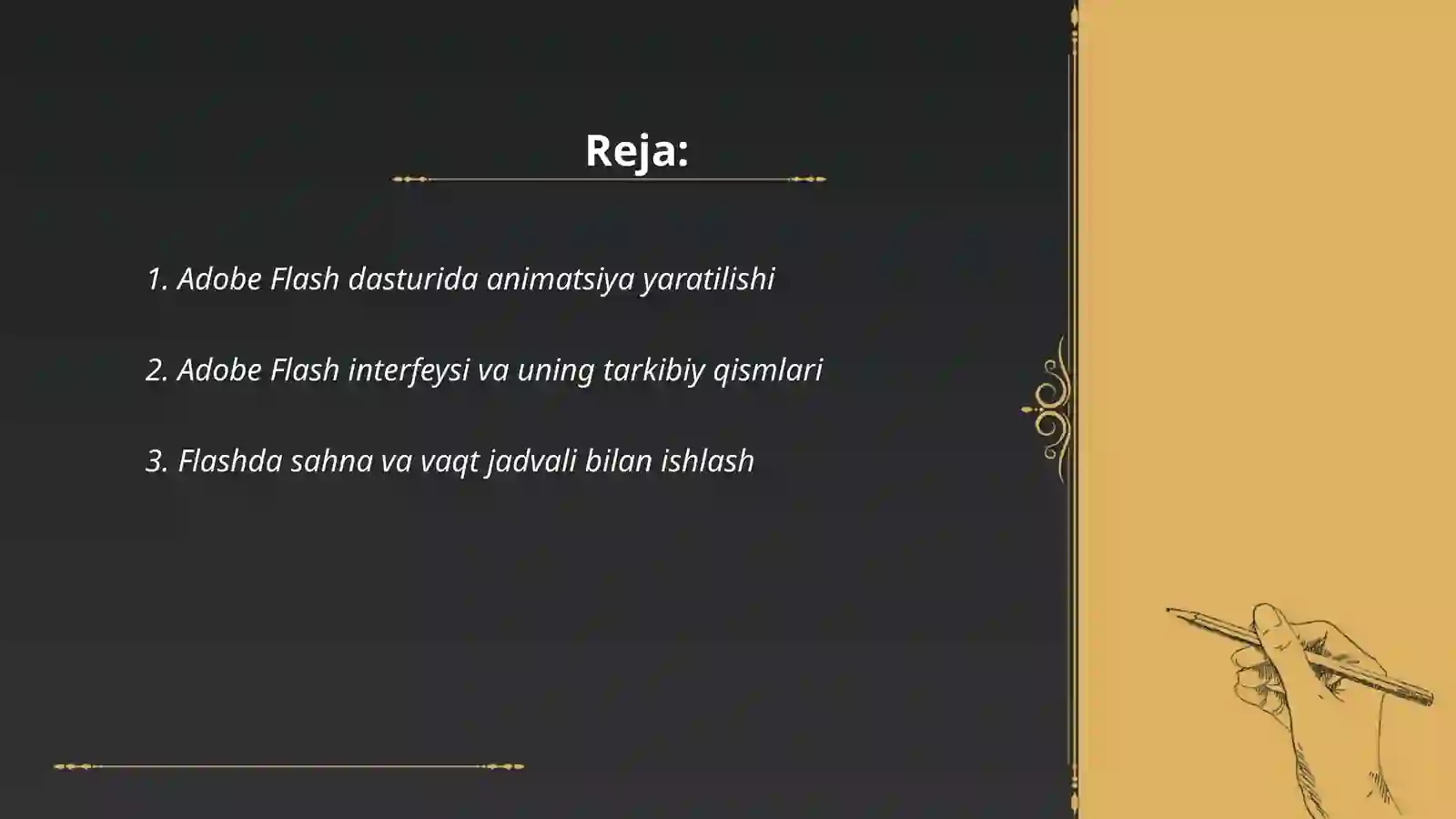 Reja:

1. Adobe Flash dasturida animatsiya yaratilishi

2. Adobe Flash interfeysi va uning tarkibiy qismlari

3. Flashda sahna va vaqt jadvali bilan ishlash